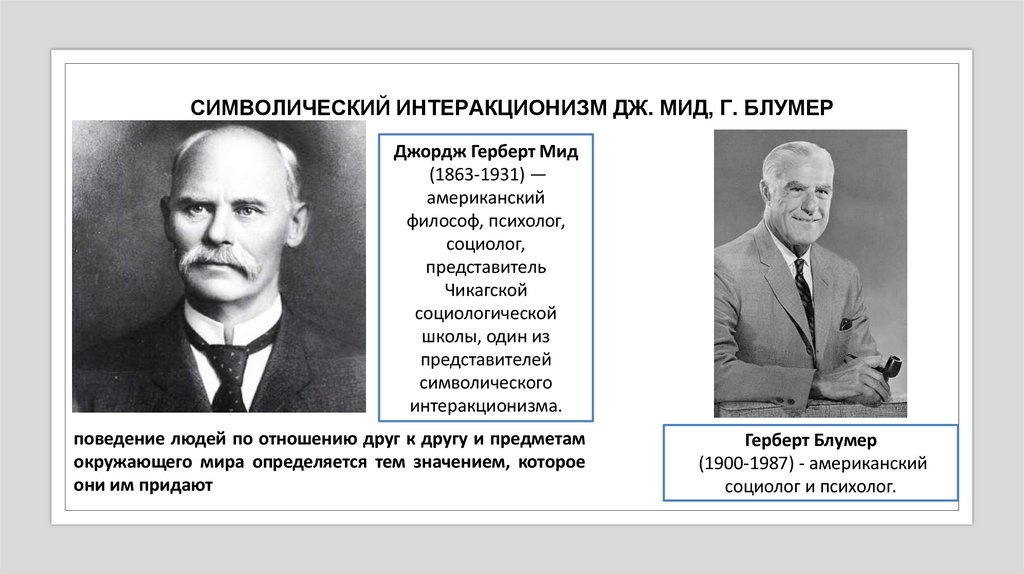 СИМВОЛИЧЕСКИЙ ИНТЕРАКЦИОНИЗМ ДЖ. МИД, Г. БЛУМЕР

Джордж Герберт Мид (1863-1931) — американский философ, психолог, социолог, представитель Чикагской социологической школы, один из представителей символического интеракционизма.

поведение людей по отношению друг к другу и предметам окружающего мира определяется тем значением, которое они им придают

Герберт Блумер (1900-1987) - американский социолог и психолог.